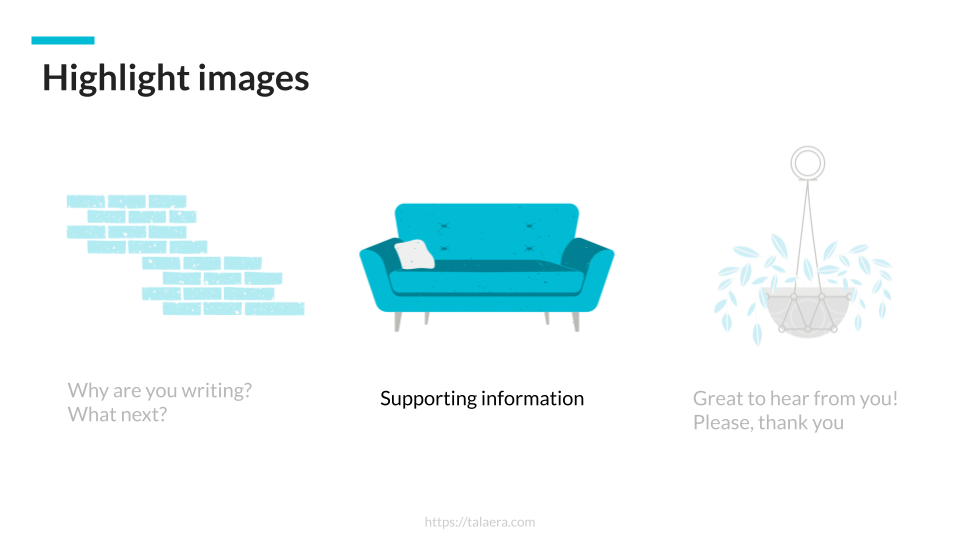 Highlight images

Why are you writing?
What next?

Supporting information

Great to hear from you!
Please, thank you

https://talaera.com